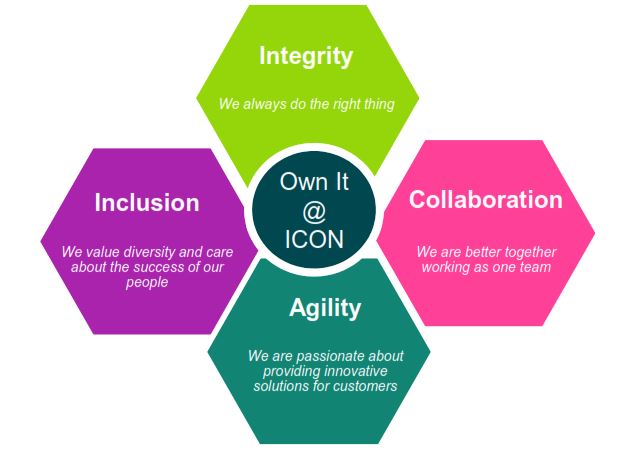 Integrity

We always do the right thing

Inclusion

We value diversity and care about the success of our people

Own It
@
ICON

Collaboration

We are better together working as one team

Agility

We are passionate about providing innovative solutions for customers